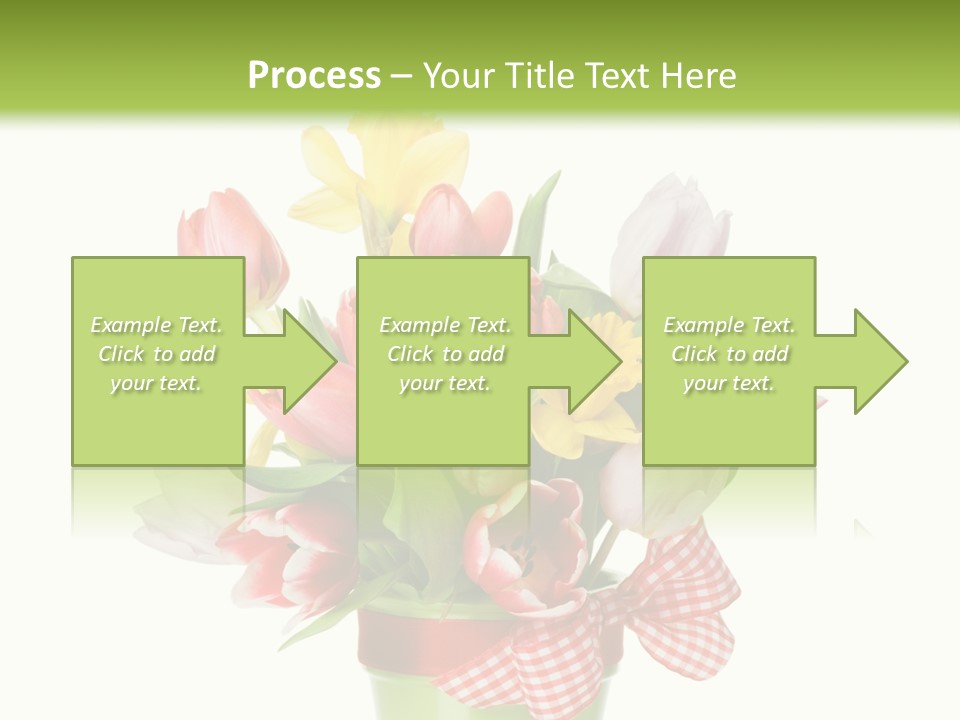 Process – Your Title Text Here

Example Text. Click to add your text.

Example Text. Click to add your text.

Example Text. Click to add your text.